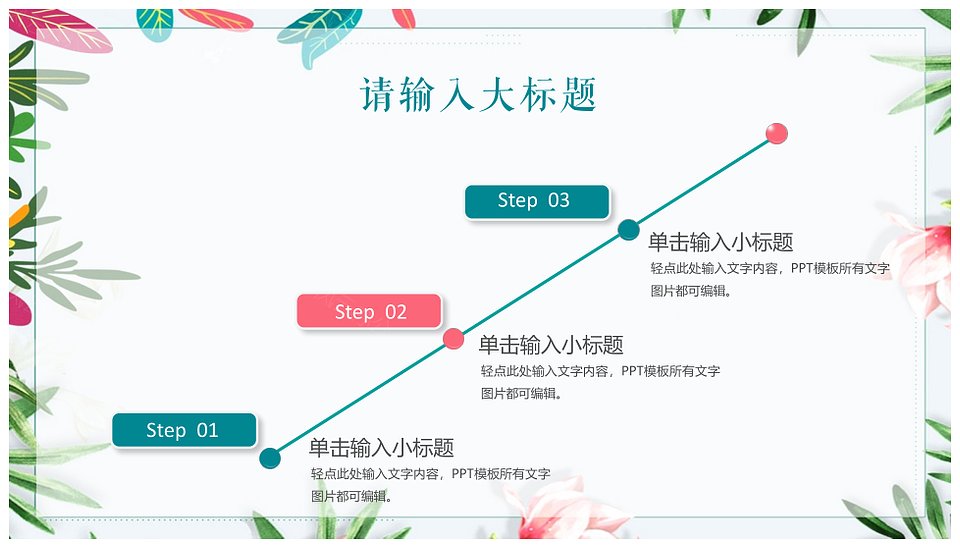 请输入大标题

Step 03

单击输入小标题

轻点此处输入文字内容，PPT模板所有文字图片都可编辑。

Step 02

单击输入小标题

轻点此处输入文字内容，PPT模板所有文字图片都可编辑。

Step 01

单击输入小标题

轻点此处输入文字内容，PPT模板所有文字图片都可编辑。